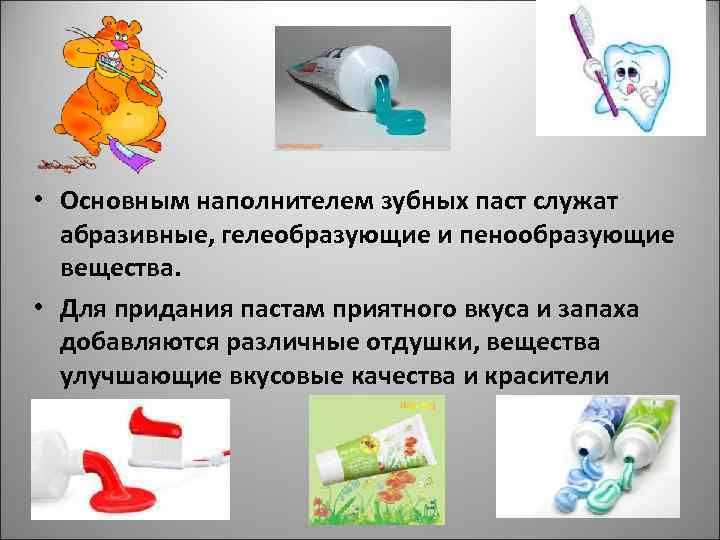 • Основным наполнителем зубных паст служат абразивные, гелеобразующие и пенообразующие вещества.

• Для придания пастам приятного вкуса и запаха добавляются различные отдушки, вещества улучшающие вкусовые качества и красители